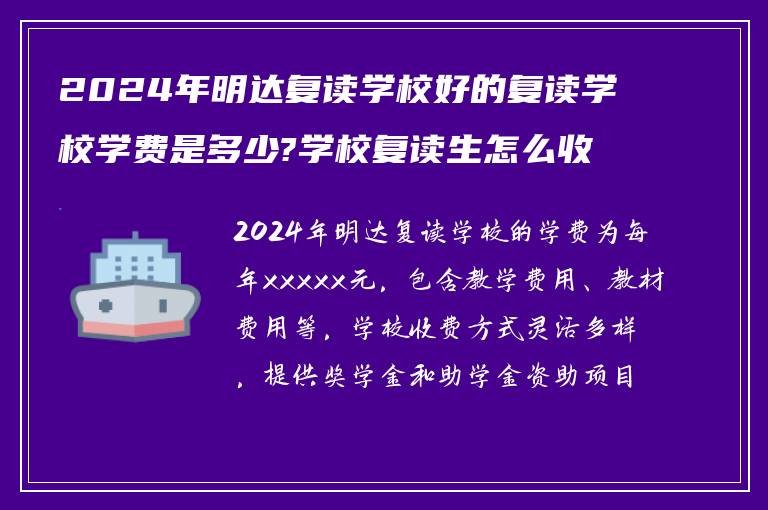 2024年明达复读学校好的复读学校学费是多少?学校复读生怎么收

2024年明达复读学校的学费为每年xxxxx元，包含教学费用、教材费用等，学校收费方式灵活多样，提供奖学金和助学金资助项目